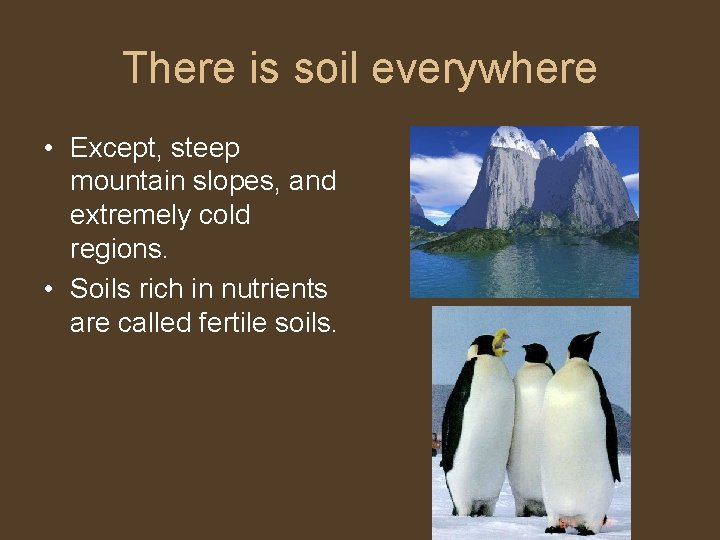 There is soil everywhere

• Except, steep mountain slopes, and extremely cold regions.
• Soils rich in nutrients are called fertile soils.